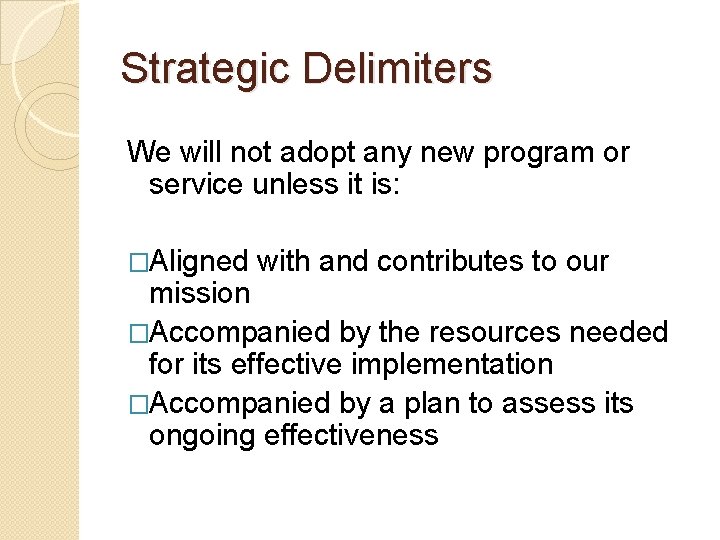 Strategic Delimiters

We will not adopt any new program or service unless it is:

□Aligned with and contributes to our mission
□Accompanied by the resources needed for its effective implementation
□Accompanied by a plan to assess its ongoing effectiveness